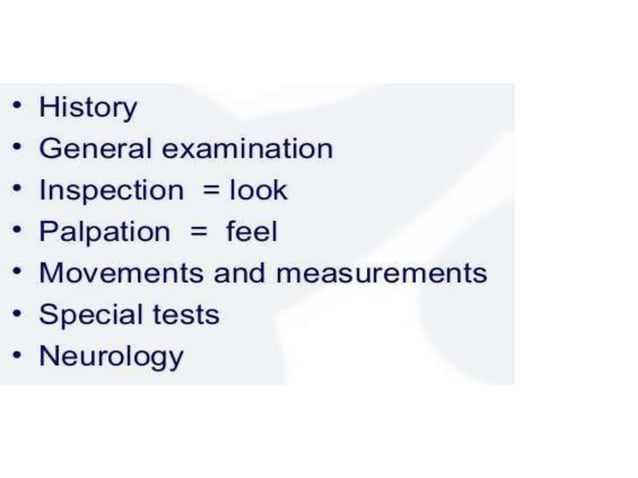 • History
• General examination
• Inspection = look
• Palpation = feel
• Movements and measurements
• Special tests
• Neurology